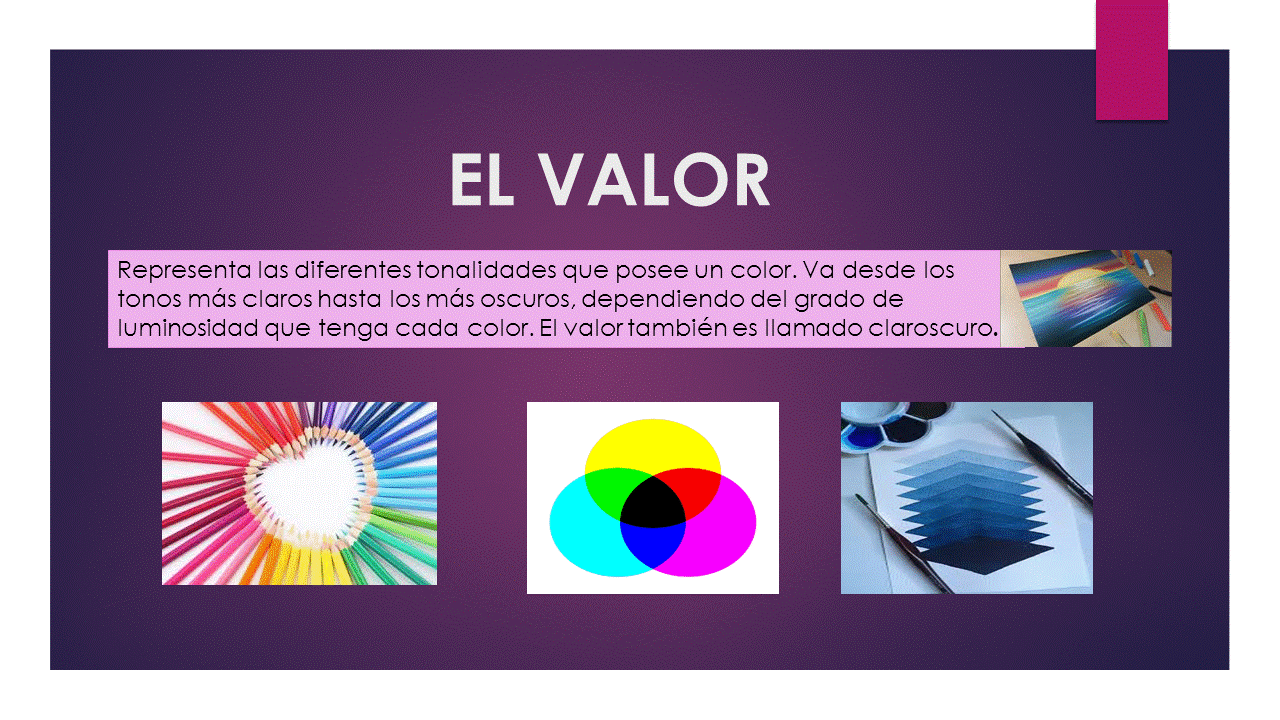 EL VALOR

Representa las diferentes tonalidades que posee un color. Va desde los tonos más claros hasta los más oscuros, dependiendo del grado de luminosidad que tenga cada color. El valor también es llamado claroscuro.